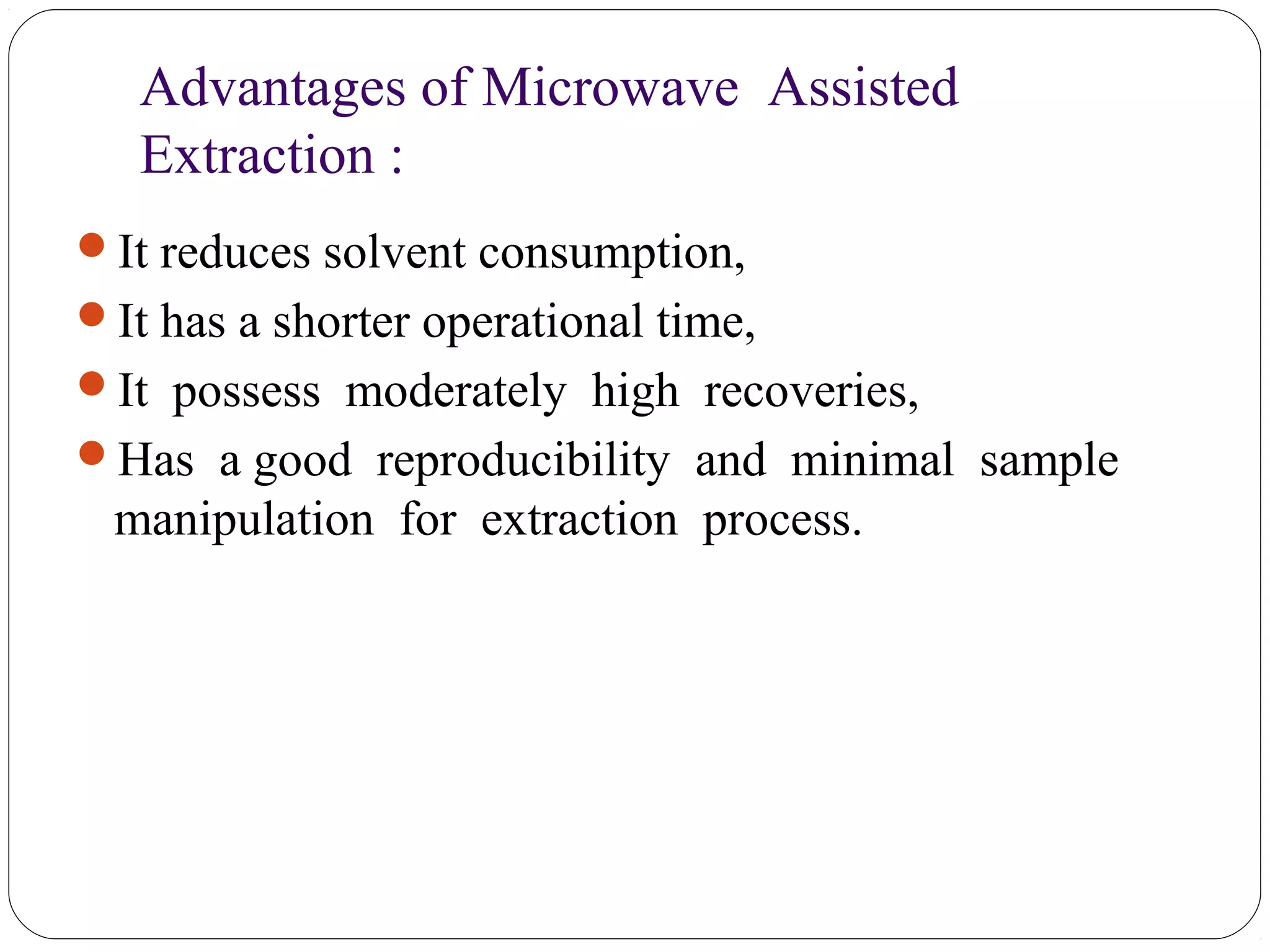 Advantages of Microwave Assisted Extraction :

- It reduces solvent consumption,
- It has a shorter operational time,
- It possess moderately high recoveries,
- Has a good reproducibility and minimal sample manipulation for extraction process.